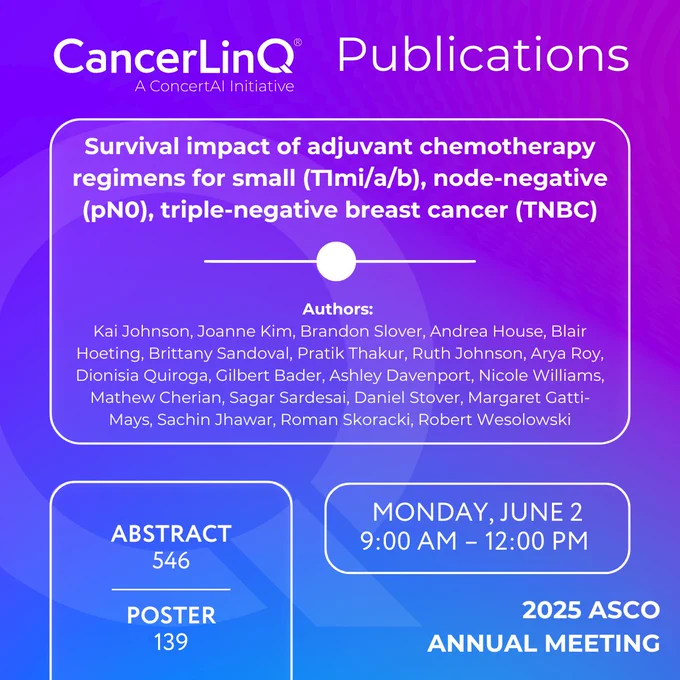 CancerLinQ® Publications
A ConcertAI Initiative

Survival impact of adjuvant chemotherapy regimens for small (T1mi/a/b), node-negative (pN0), triple-negative breast cancer (TNBC)

Authors:
Kai Johnson, Joanne Kim, Brandon Slover, Andrea House, Blair Hoeting, Brittany Sandoval, Pratik Thakur, Ruth Johnson, Arya Roy, Dionisia Quiroga, Gilbert Bader, Ashley Davenport, Nicole Williams, Mathew Cherian, Sagar Sardesai, Daniel Stover, Margaret Gatti-Mays, Sachin Jhawar, Roman Skoracki, Robert Wesolowski

ABSTRACT
546

POSTER
139

MONDAY, JUNE 2
9:00 AM – 12:00 PM

2025 ASCO
ANNUAL MEETING